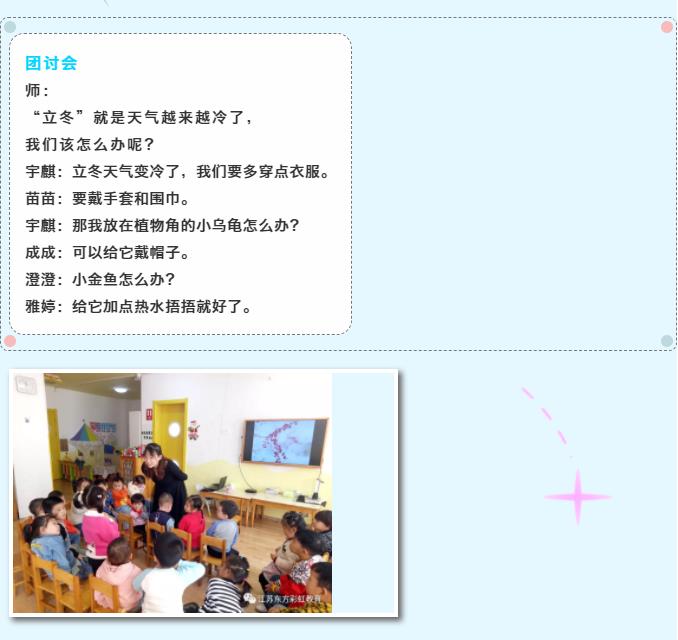 团讨会

师：

“立冬”就是天气越来越冷了，

我们该怎么办呢？

宇麒：立冬天气变冷了，我们要多穿点衣服。

苗苗：要戴手套和围巾。

宇麒：那我放在植物角的小乌龟怎么办？

成成：可以给它戴帽子。

澄澄：小金鱼怎么办？

雅婷：给它加点热水捂捂就好了。

江苏东方彩虹教育